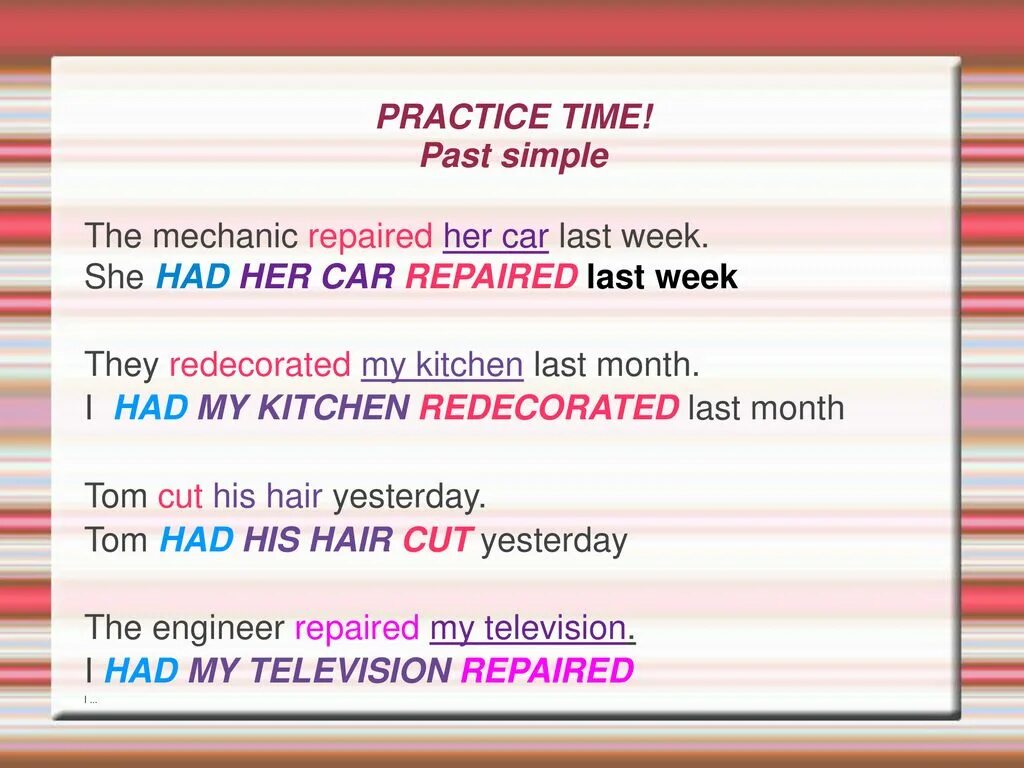 PRACTICE TIME!
Past simple

The mechanic repaired her car last week.
She HAD HER CAR REPAIRED last week

They redecorated my kitchen last month.
I HAD MY KITCHEN REDECORATED last month

Tom cut his hair yesterday.
Tom HAD HIS HAIR CUT yesterday

The engineer repaired my television.
I HAD MY TELEVISION REPAIRED
I ...